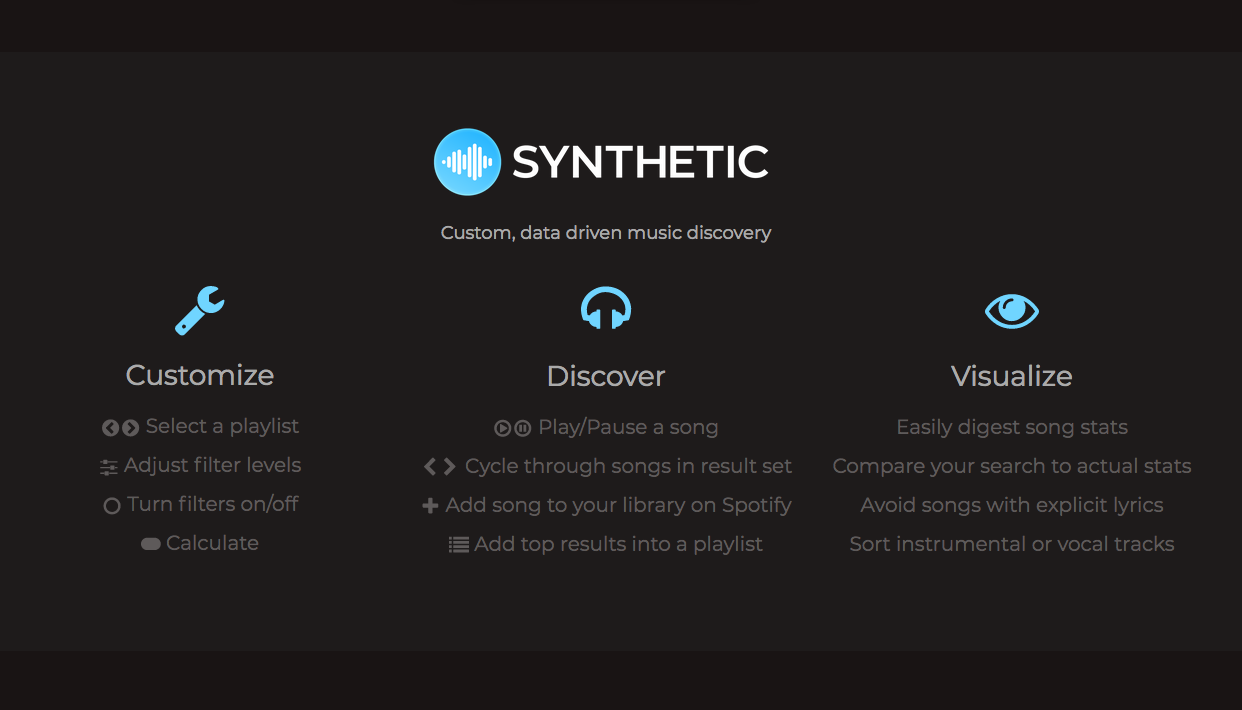 SYNTHETIC

Custom, data driven music discovery

Customize

Select a playlist

Adjust filter levels

Turn filters on/off

Calculate

Discover

Play/Pause a song

Cycle through songs in result set

Add song to your library on Spotify

Add top results into a playlist

Visualize

Easily digest song stats

Compare your search to actual stats

Avoid songs with explicit lyrics

Sort instrumental or vocal tracks